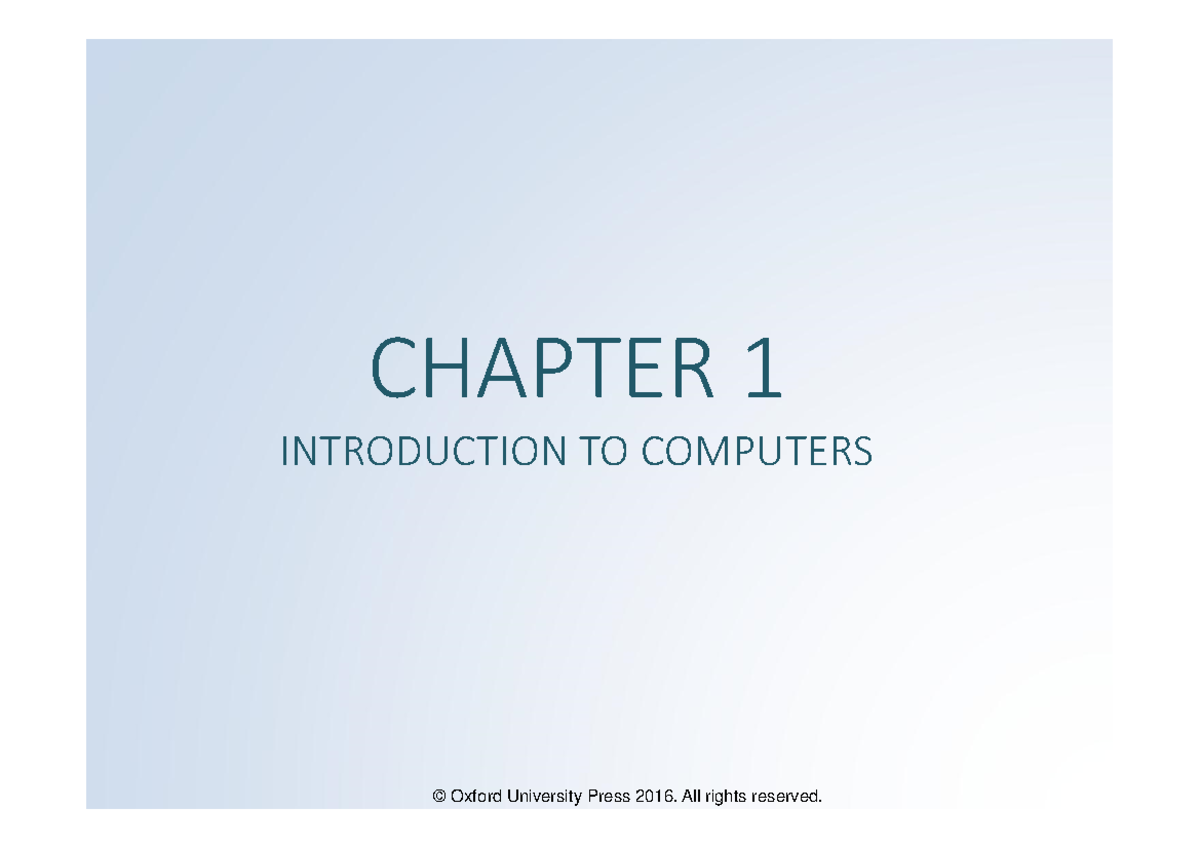 CHAPTER 1

INTRODUCTION TO COMPUTERS

© Oxford University Press 2016. All rights reserved.